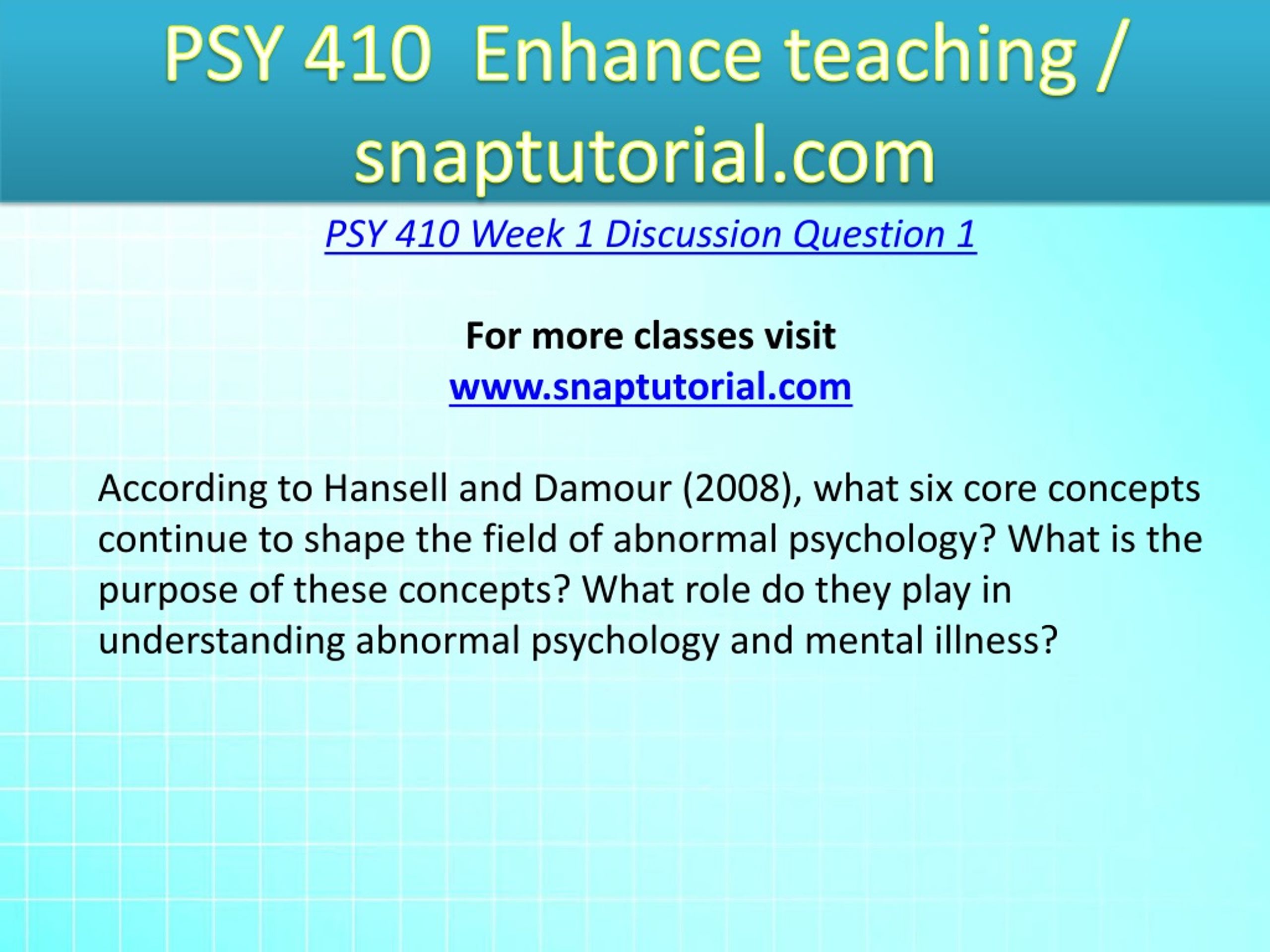 PSY 410 Enhance teaching / snaptutorial.com

PSY 410 Week 1 Discussion Question 1

For more classes visit
www.snaptutorial.com

According to Hansell and Damour (2008), what six core concepts continue to shape the field of abnormal psychology? What is the purpose of these concepts? What role do they play in understanding abnormal psychology and mental illness?